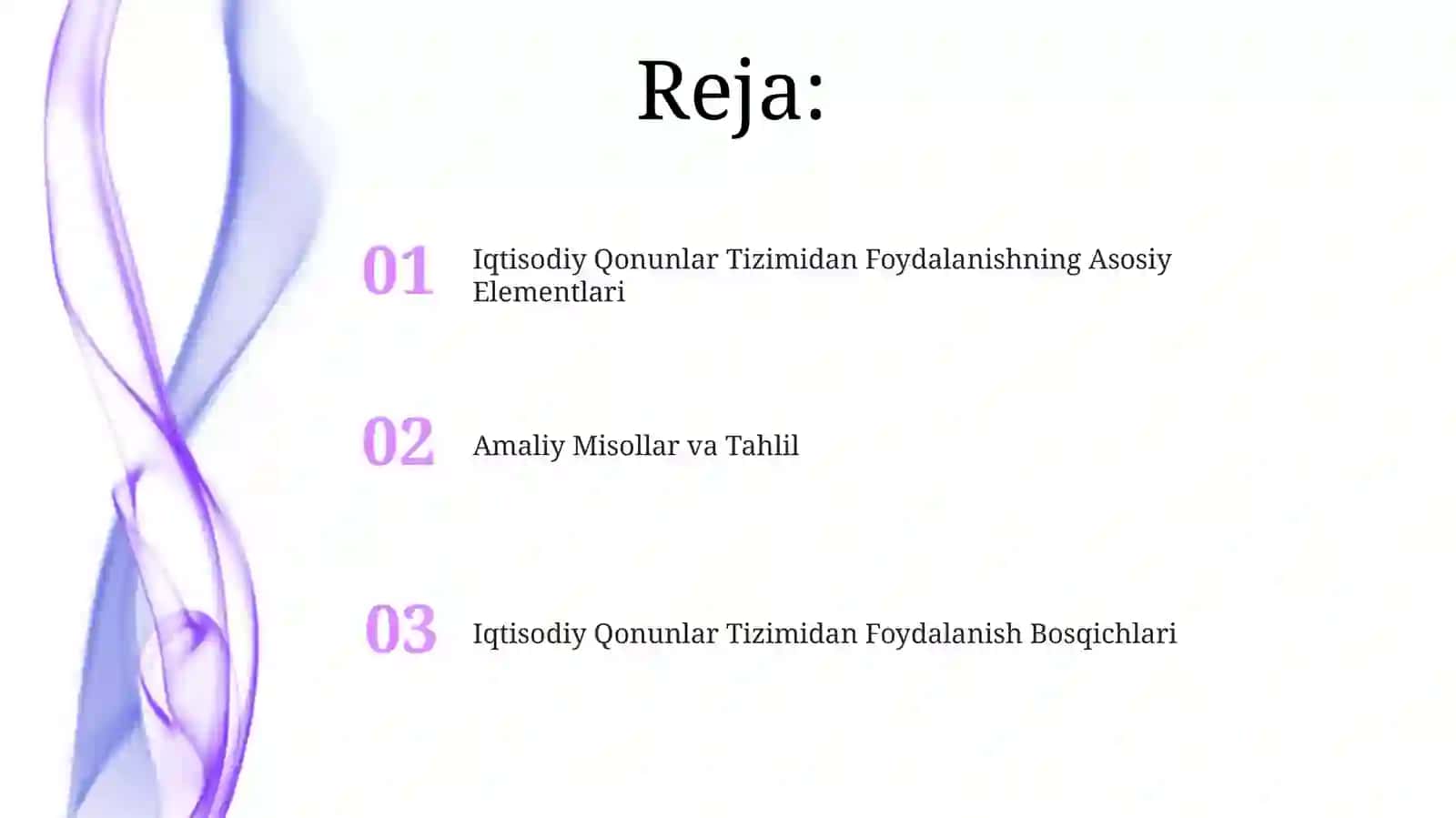 Reja:

01 Iqtisodiy Qonunlar Tizimidan Foydalanishning Asosiy Elementlari

02 Amaliy Misollar va Tahlil

03 Iqtisodiy Qonunlar Tizimidan Foydalanish Bosqichlari